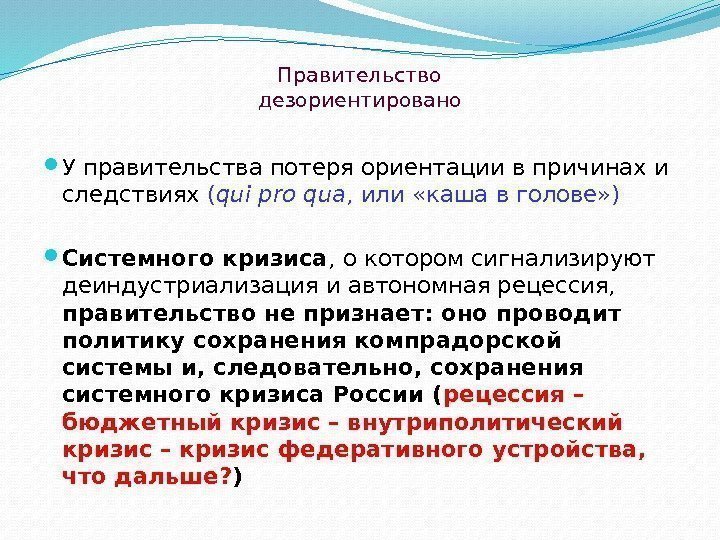 Правительство дезориентировано

У правительства потеря ориентации в причинах и следствиях (qui pro qua, или «каша в голове»)

Системного кризиса, о котором сигнализируют деиндустриализация и автономная рецессия, правительство не признает: оно проводит политику сохранения компрадорской системы и, следовательно, сохранения системного кризиса России (рецессия – бюджетный кризис – внутриполитический кризис – кризис федеративного устройства, что дальше?)